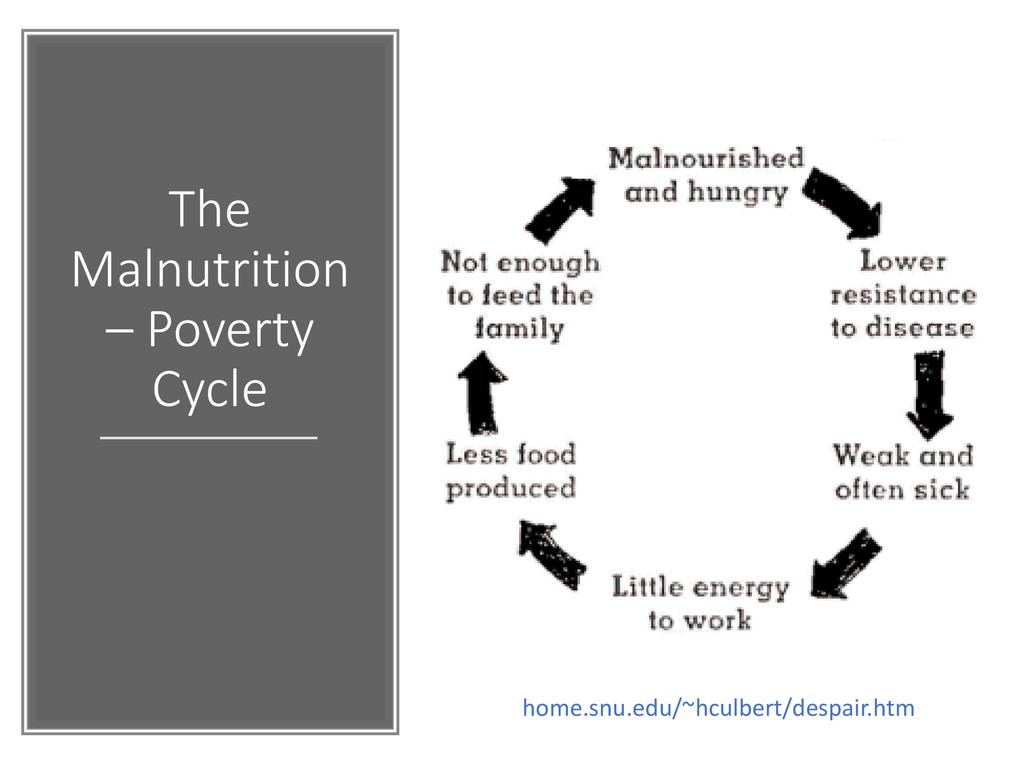 The Malnutrition – Poverty Cycle

Malnourished and hungry

Lower resistance to disease

Weak and often sick

Little energy to work

Less food produced

Not enough to feed the family

home.snu.edu/~hculbert/despair.htm